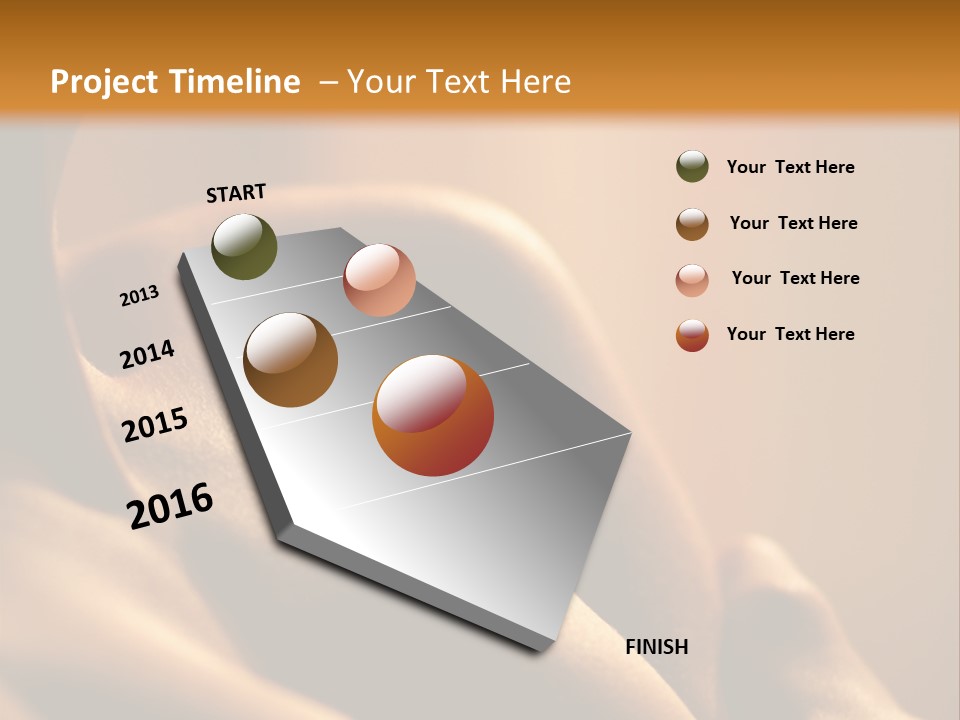 Project Timeline – Your Text Here

START

2013

2014

2015

2016

FINISH

Your Text Here

Your Text Here

Your Text Here

Your Text Here